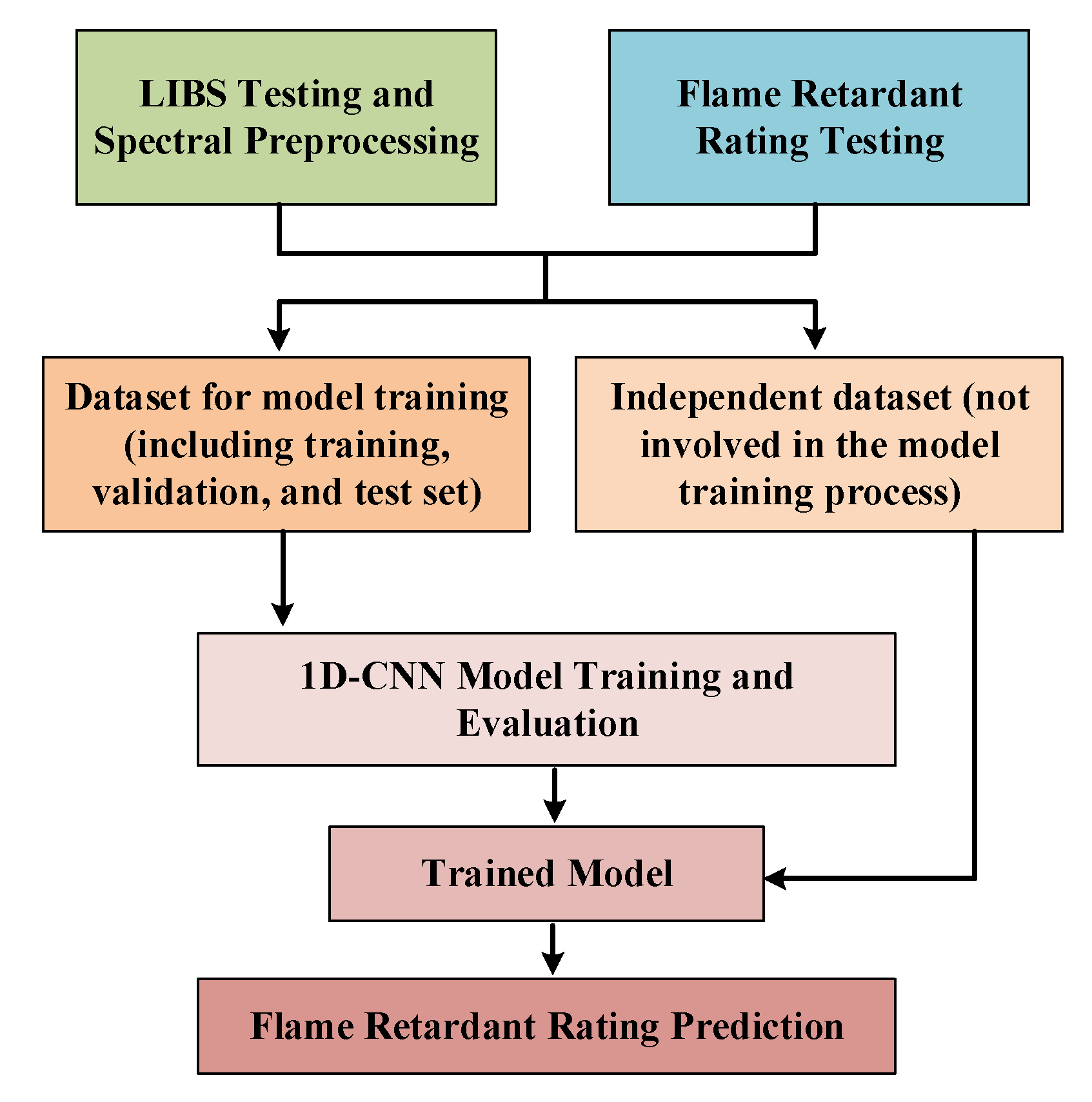 LIBS Testing and Spectral Preprocessing

Flame Retardant Rating Testing

Dataset for model training (including training, validation, and test set)

Independent dataset (not involved in the model training process)

1D-CNN Model Training and Evaluation

Trained Model

Flame Retardant Rating Prediction